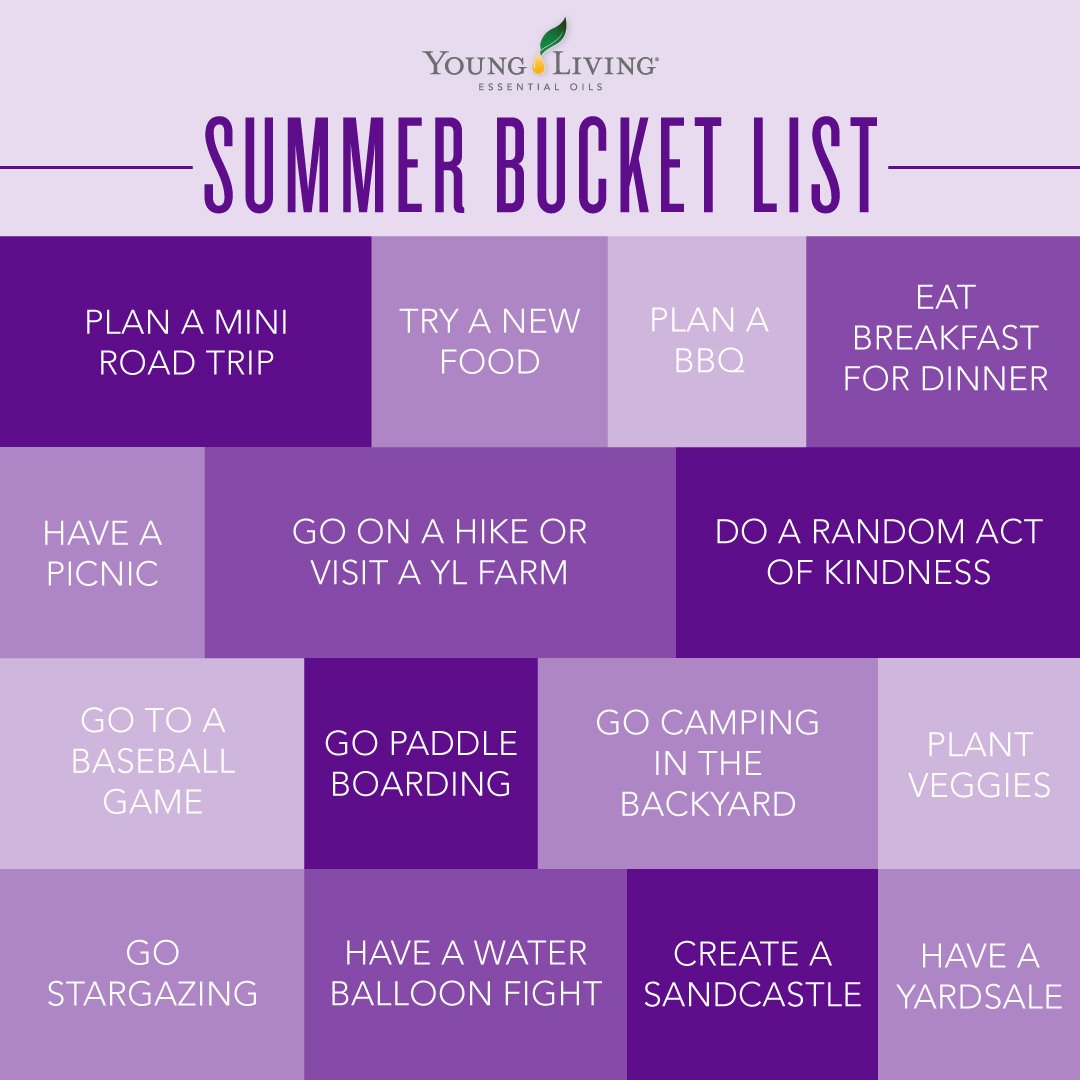 YOUNG LIVING
ESSENTIAL OILS

SUMMER BUCKET LIST

PLAN A MINI ROAD TRIP

TRY A NEW FOOD

PLAN A BBQ

EAT BREAKFAST FOR DINNER

HAVE A PICNIC

GO ON A HIKE OR VISIT A YL FARM

DO A RANDOM ACT OF KINDNESS

GO TO A BASEBALL GAME

GO PADDLE BOARDING

GO CAMPING IN THE BACKYARD

PLANT VEGGIES

GO STARGAZING

HAVE A WATER BALLOON FIGHT

CREATE A SANDCASTLE

HAVE A YARDSALE